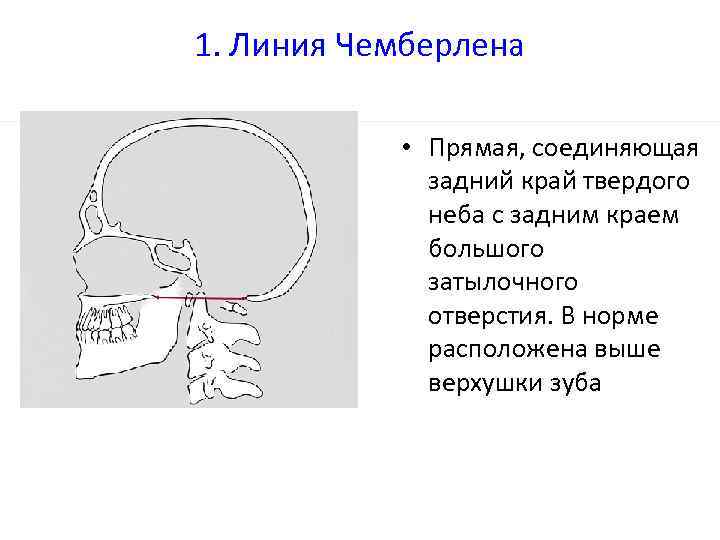 1. Линия Чемберлена

• Прямая, соединяющая задний край твердого неба с задним краем большого затылочного отверстия. В норме расположена выше верхушки зуба